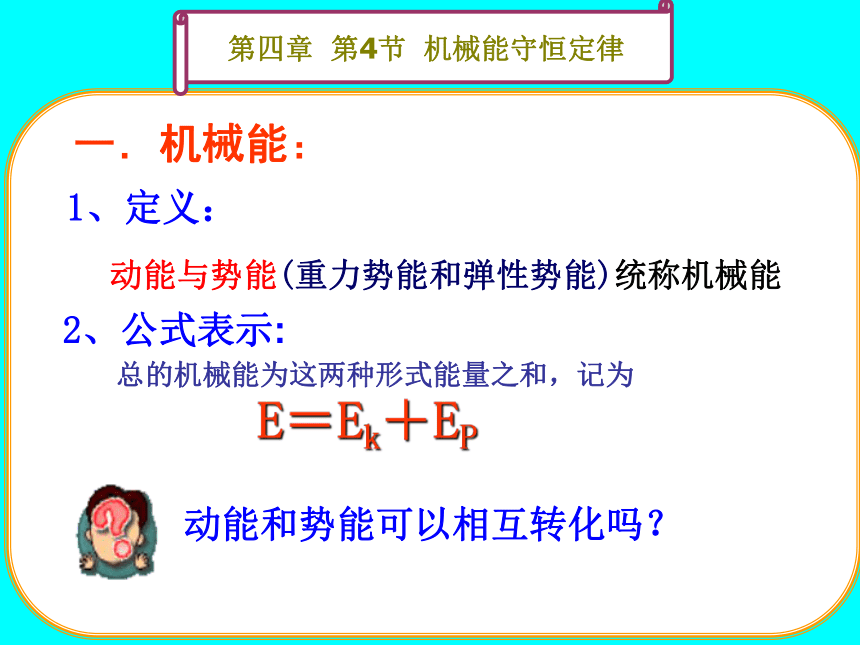 第四章 第4节 机械能守恒定律

一．机械能：

1、定义：

动能与势能(重力势能和弹性势能)统称机械能

2、公式表示:

总的机械能为这两种形式能量之和，记为

$E=E_k+E_P$

动能和势能可以相互转化吗？